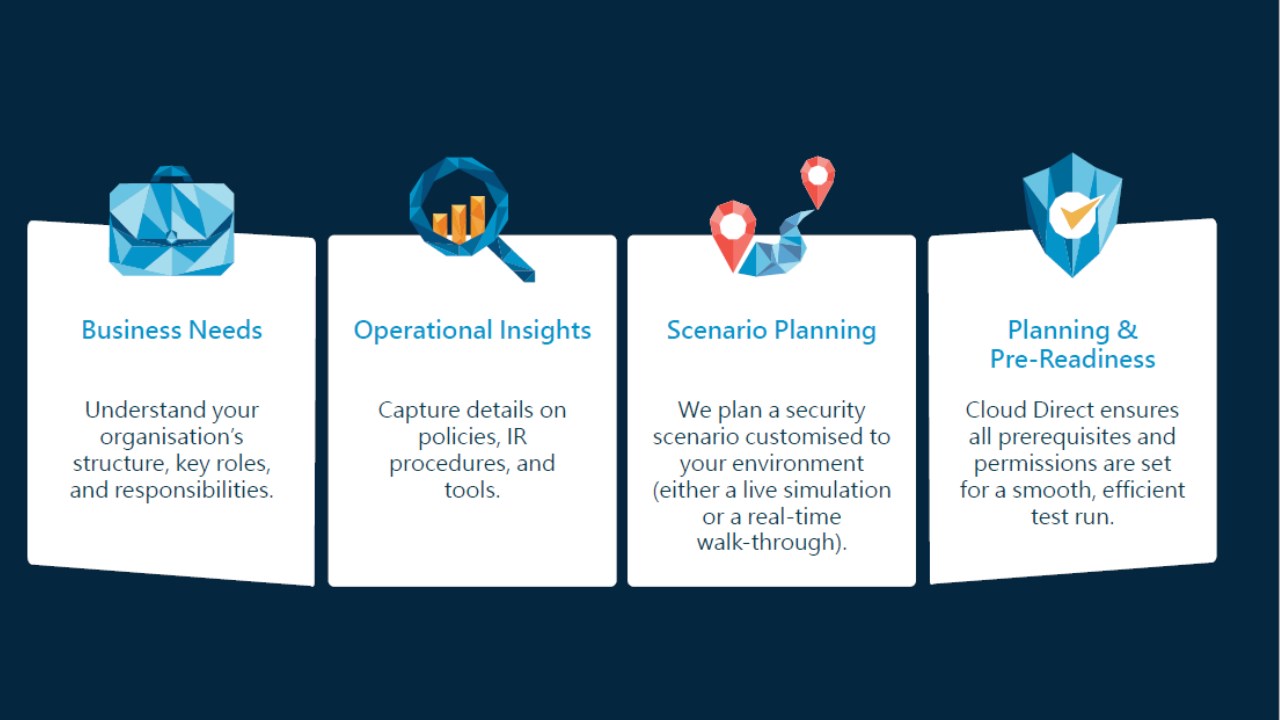 Business Needs

Understand your organisation's structure, key roles, and responsibilities.

Operational Insights

Capture details on policies, IR procedures, and tools.

Scenario Planning

We plan a security scenario customised to your environment (either a live simulation or a real-time walk-through).

Planning & Pre-Readiness

Cloud Direct ensures all prerequisites and permissions are set for a smooth, efficient test run.